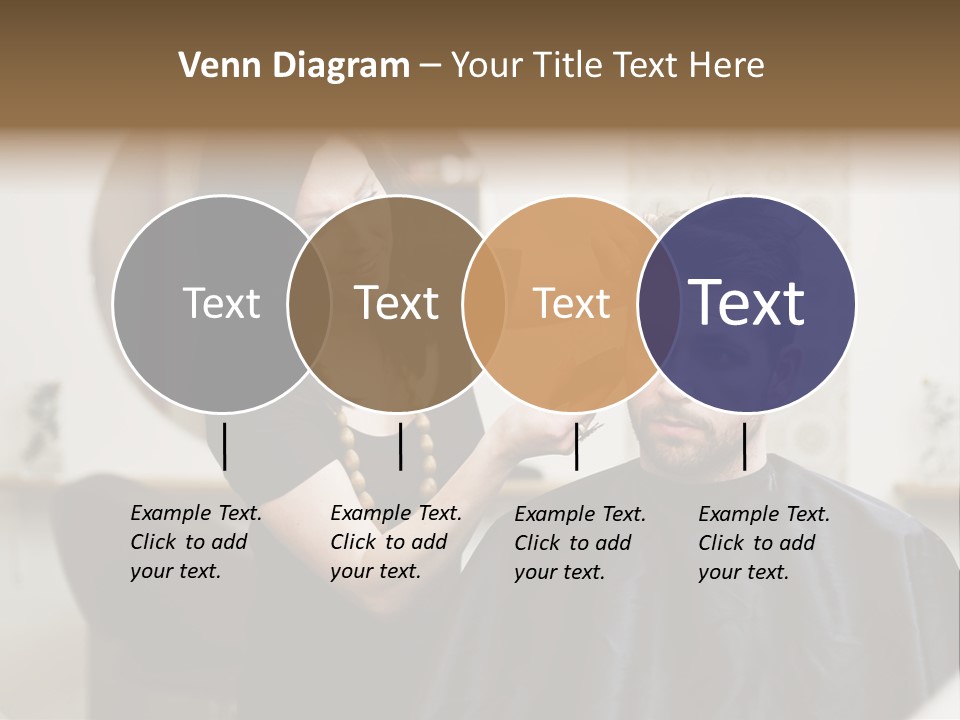 Venn Diagram – Your Title Text Here

Text

Text

Text

Text

Example Text. Click to add your text.

Example Text. Click to add your text.

Example Text. Click to add your text.

Example Text. Click to add your text.